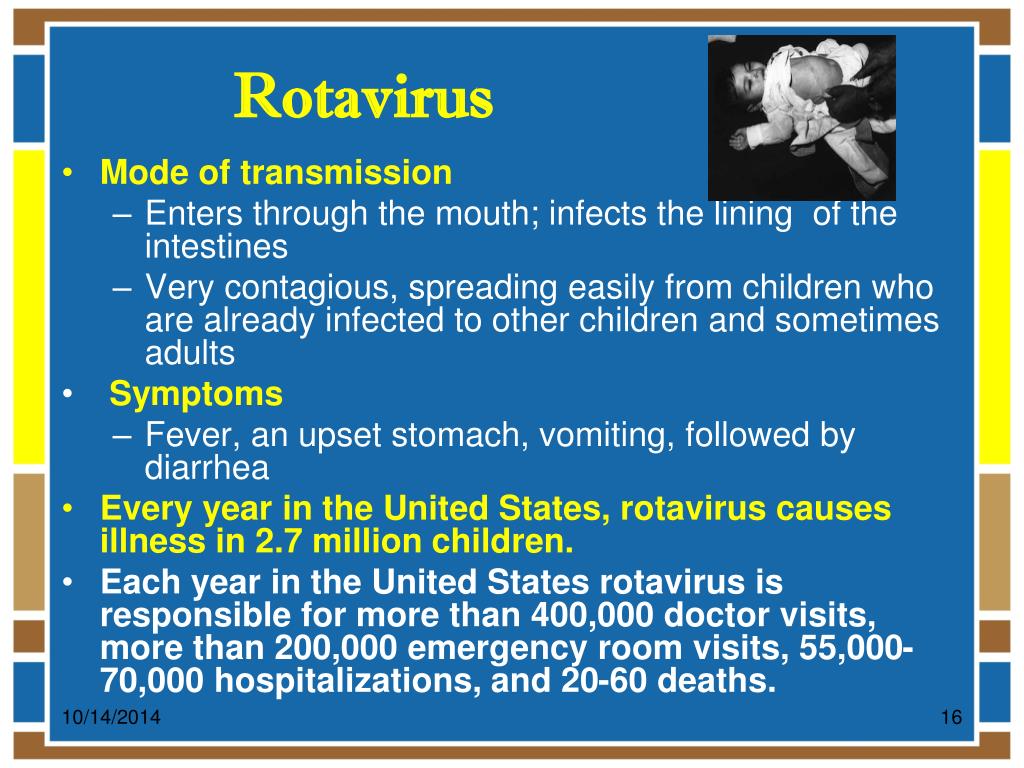 Rotavirus

• Mode of transmission
– Enters through the mouth; infects the lining of the intestines
– Very contagious, spreading easily from children who are already infected to other children and sometimes adults
• Symptoms
– Fever, an upset stomach, vomiting, followed by diarrhea
• Every year in the United States, rotavirus causes illness in 2.7 million children.
• Each year in the United States rotavirus is responsible for more than 400,000 doctor visits, more than 200,000 emergency room visits, 55,000-70,000 hospitalizations, and 20-60 deaths.

10/14/2014

16